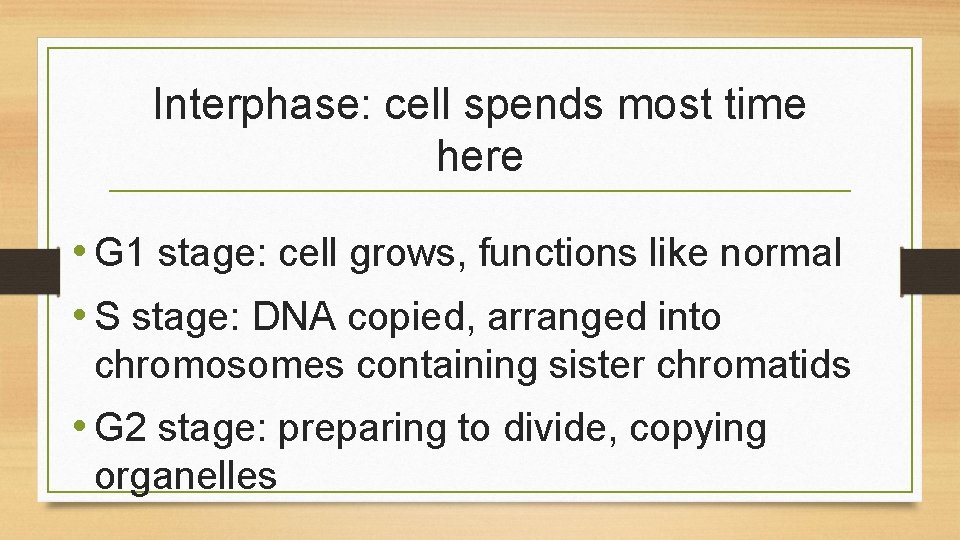 Interphase: cell spends most time here

• G1 stage: cell grows, functions like normal

• S stage: DNA copied, arranged into chromosomes containing sister chromatids

• G2 stage: preparing to divide, copying organelles